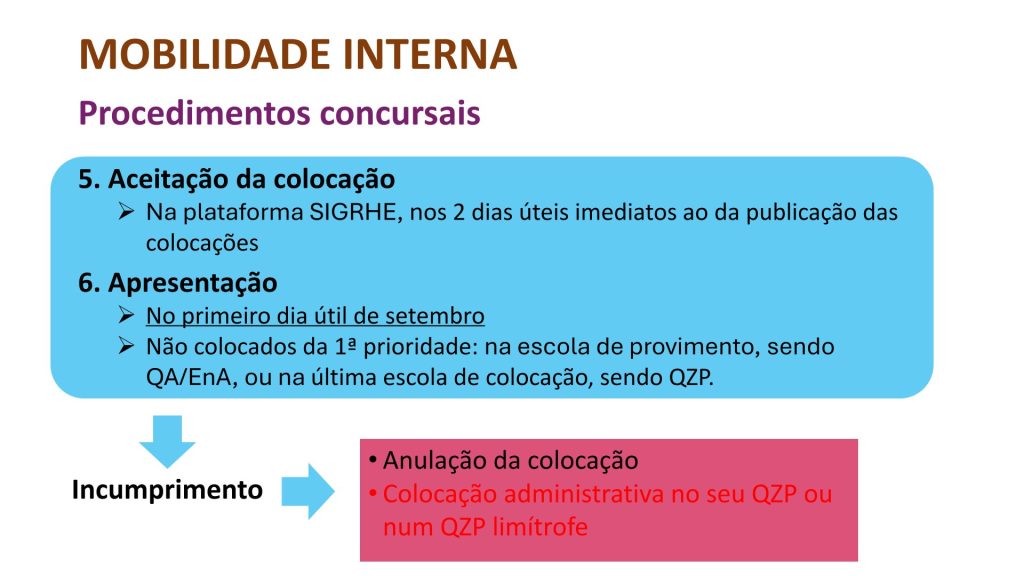 MOBILIDADE INTERNA

Procedimentos concursais

5. Aceitação da colocação

➢ Na plataforma SIGRHE, nos 2 dias úteis imediatos ao da publicação das colocações

6. Apresentação

➢ No primeiro dia útil de setembro

➢ Não colocados da 1ª prioridade: na escola de provimento, sendo QA/EnA, ou na última escola de colocação, sendo QZP.

Incumprimento

• Anulação da colocação

• Colocação administrativa no seu QZP ou num QZP limítrofe